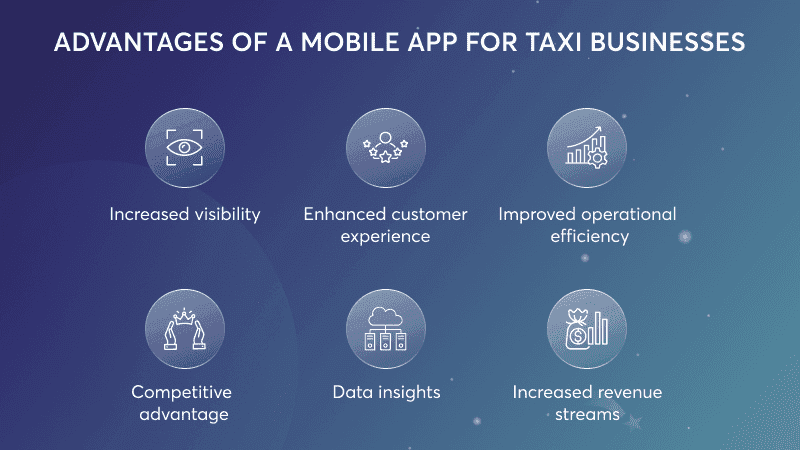 ADVANTAGES OF A MOBILE APP FOR TAXI BUSINESSES

Increased visibility

Enhanced customer experience

Improved operational efficiency

Competitive advantage

Data insights

Increased revenue streams